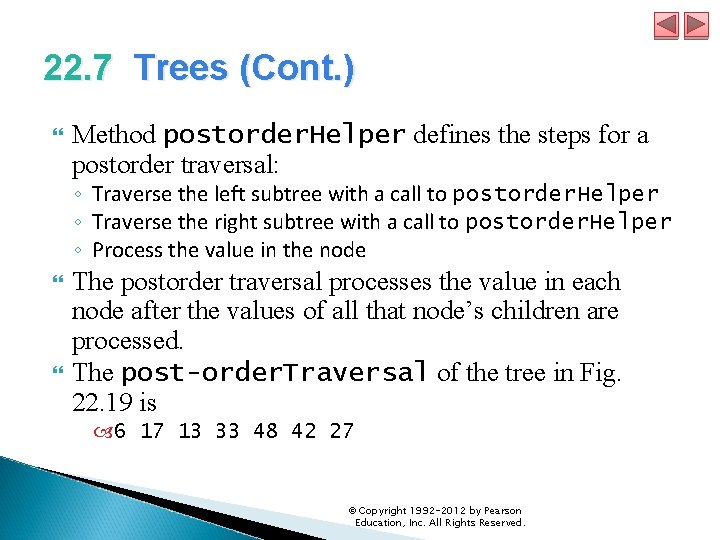 22.7 Trees (Cont.)

Method postorderHelper defines the steps for a postorder traversal:

◦ Traverse the left subtree with a call to postorderHelper
◦ Traverse the right subtree with a call to postorderHelper
◦ Process the value in the node

The postorder traversal processes the value in each node after the values of all that node's children are processed.

The post-orderTraversal of the tree in Fig. 22.19 is

6 17 13 33 48 42 27

© Copyright 1992-2012 by Pearson Education, Inc. All Rights Reserved.